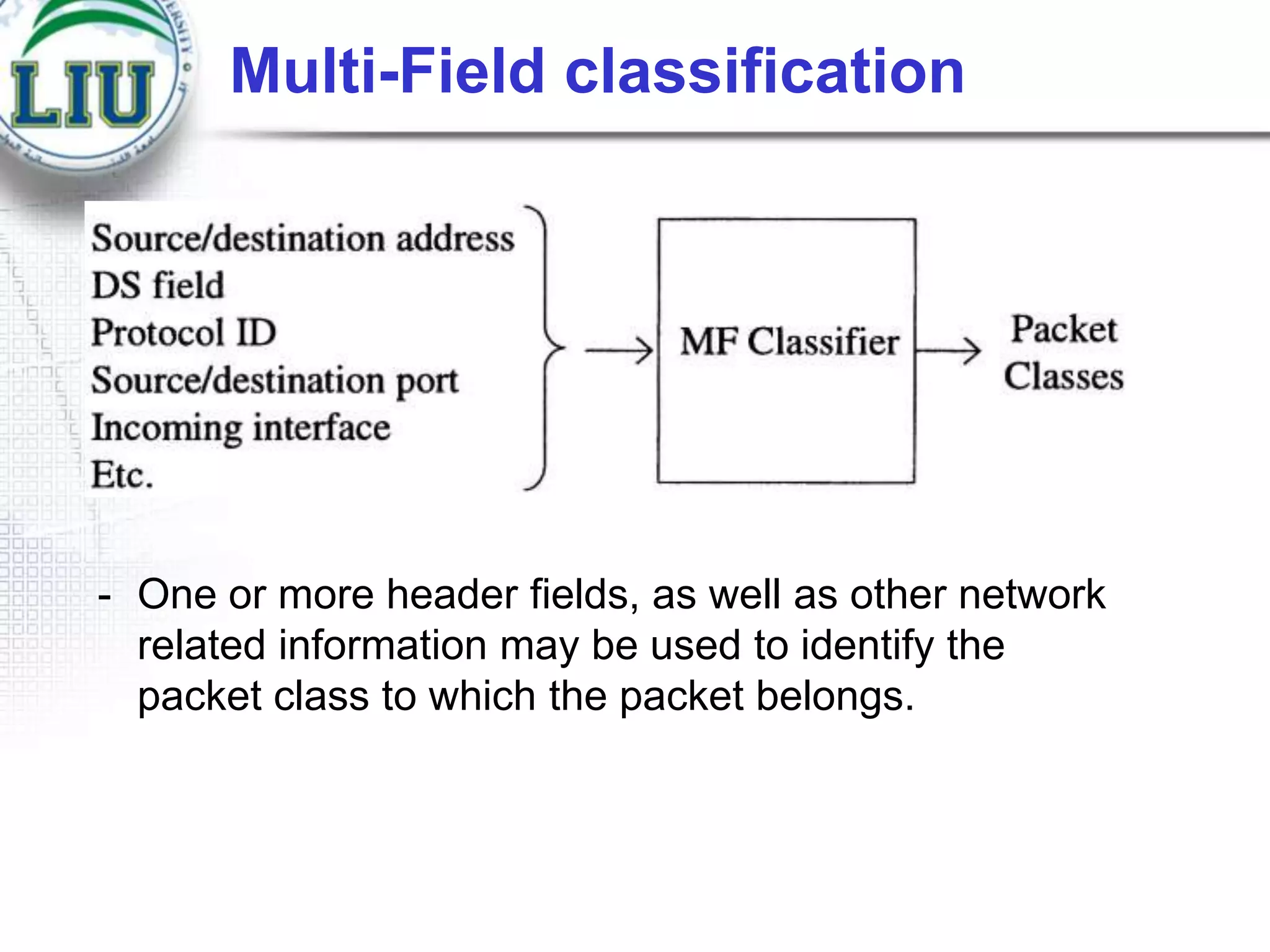 LIU

Multi-Field classification

Source/destination address
DS field
Protocol ID
Source/destination port
Incoming interface
Etc.

MF Classifier

Packet Classes

- One or more header fields, as well as other network related information may be used to identify the packet class to which the packet belongs.